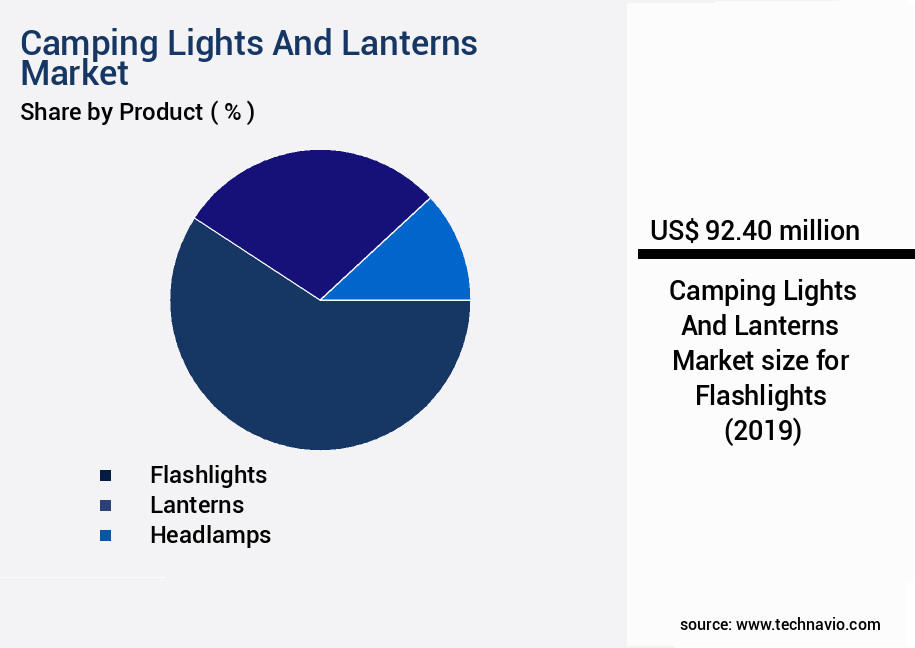 Camping Lights And Lanterns Market

Share by Product ( % )

Flashlights
Lanterns
Headlamps

US$ 92.40 million

Camping Lights And Lanterns Market size for Flashlights (2019)

source: www.technavio.com